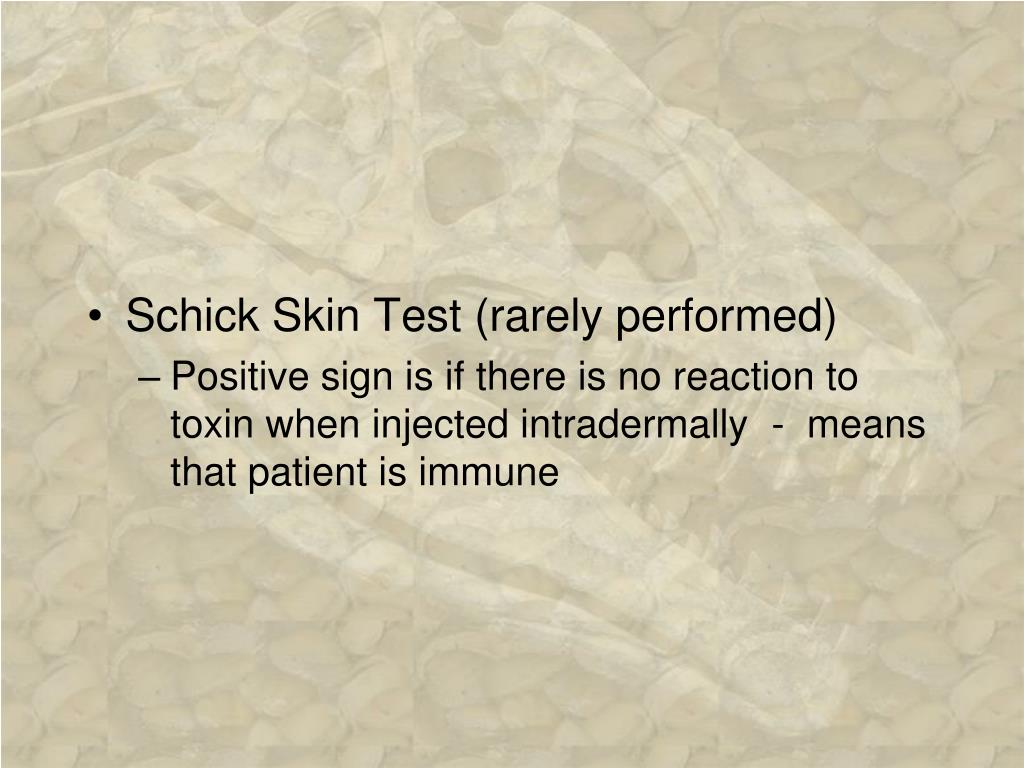 • Schick Skin Test (rarely performed)
– Positive sign is if there is no reaction to toxin when injected intradermally - means that patient is immune